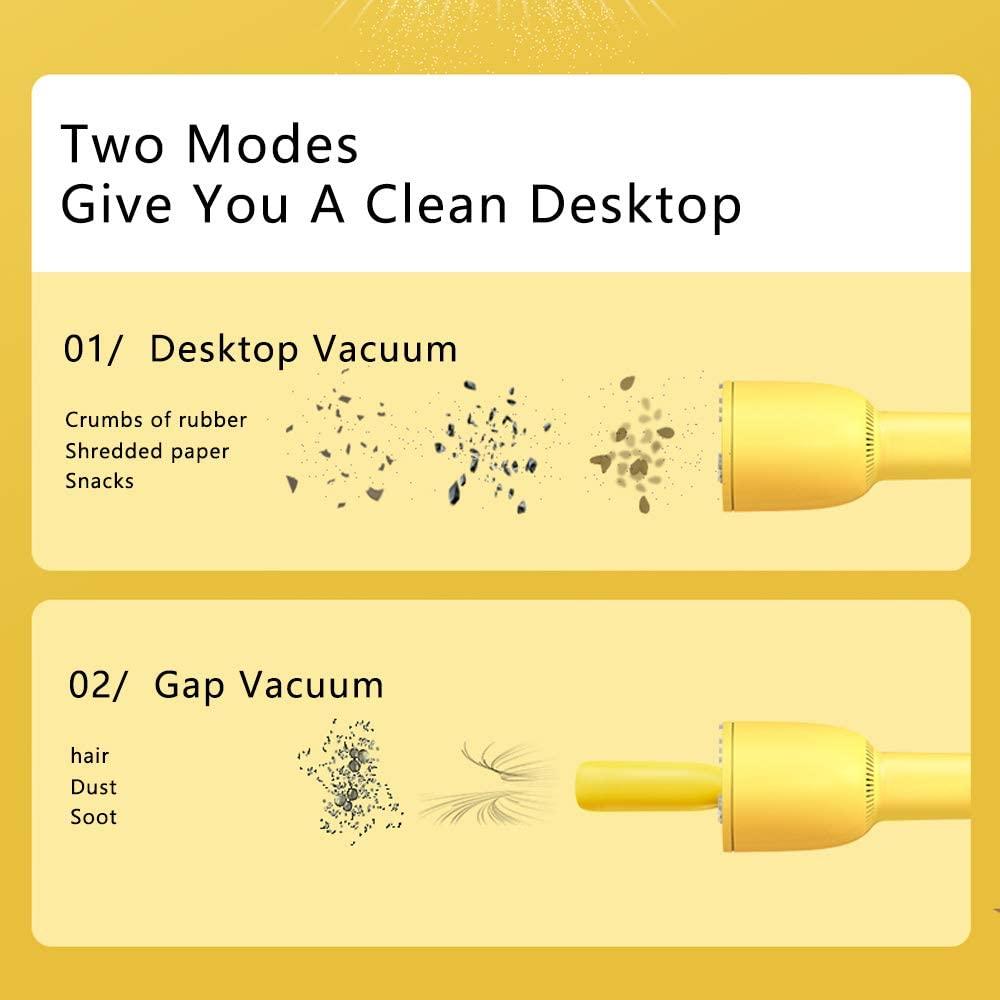 Two Modes
Give You A Clean Desktop

01/ Desktop Vacuum

Crumbs of rubber
Shredded paper
Snacks

02/ Gap Vacuum

hair
Dust
Soot